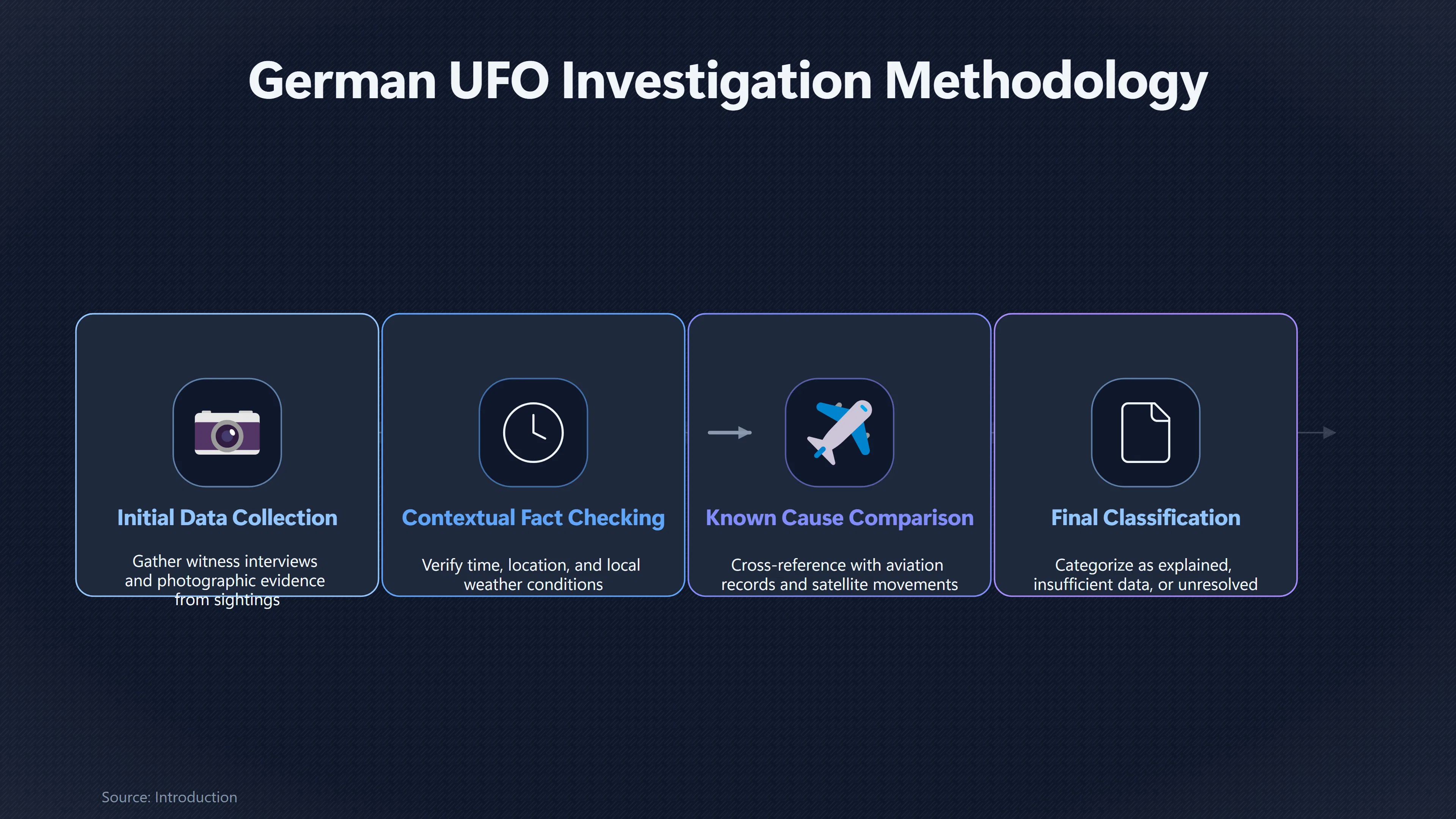 German UFO Investigation Methodology

Initial Data Collection

Gather witness interviews and photographic evidence from sightings

Contextual Fact Checking

Verify time, location, and local weather conditions

Known Cause Comparison

Cross-reference with aviation records and satellite movements

Final Classification

Categorize as explained, insufficient data, or unresolved

Source: Introduction